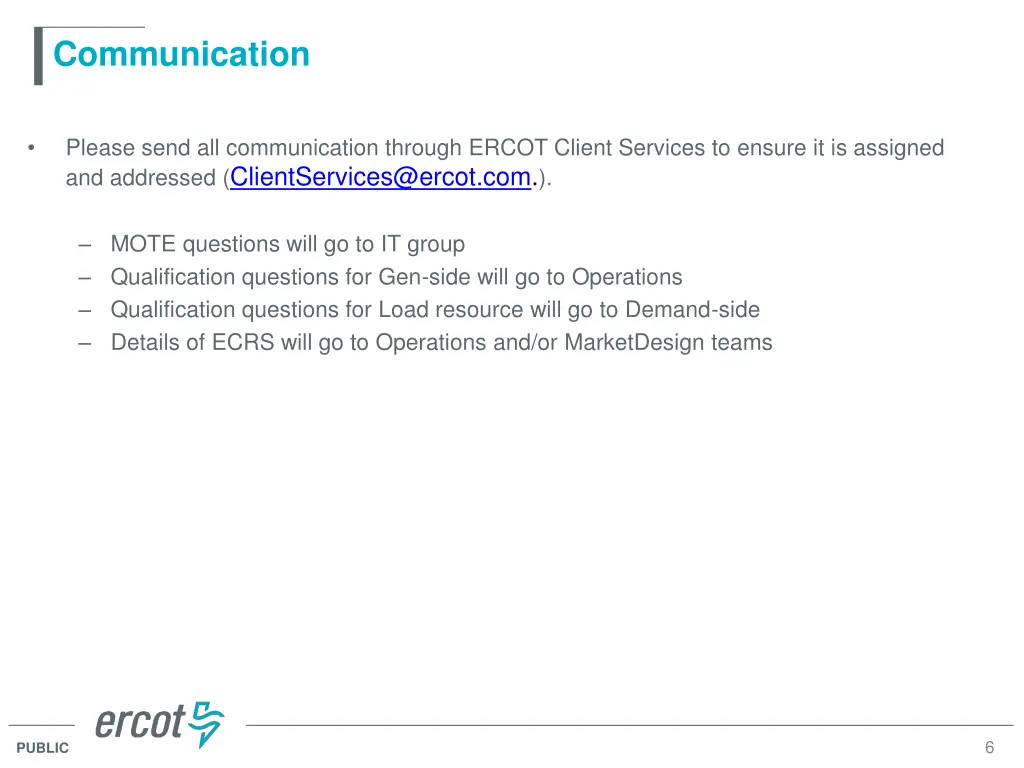 Communication

• Please send all communication through ERCOT Client Services to ensure it is assigned and addressed (ClientServices@ercot.com.).

– MOTE questions will go to IT group
– Qualification questions for Gen-side will go to Operations
– Qualification questions for Load resource will go to Demand-side
– Details of ECRS will go to Operations and/or MarketDesign teams

ercot

PUBLIC

6